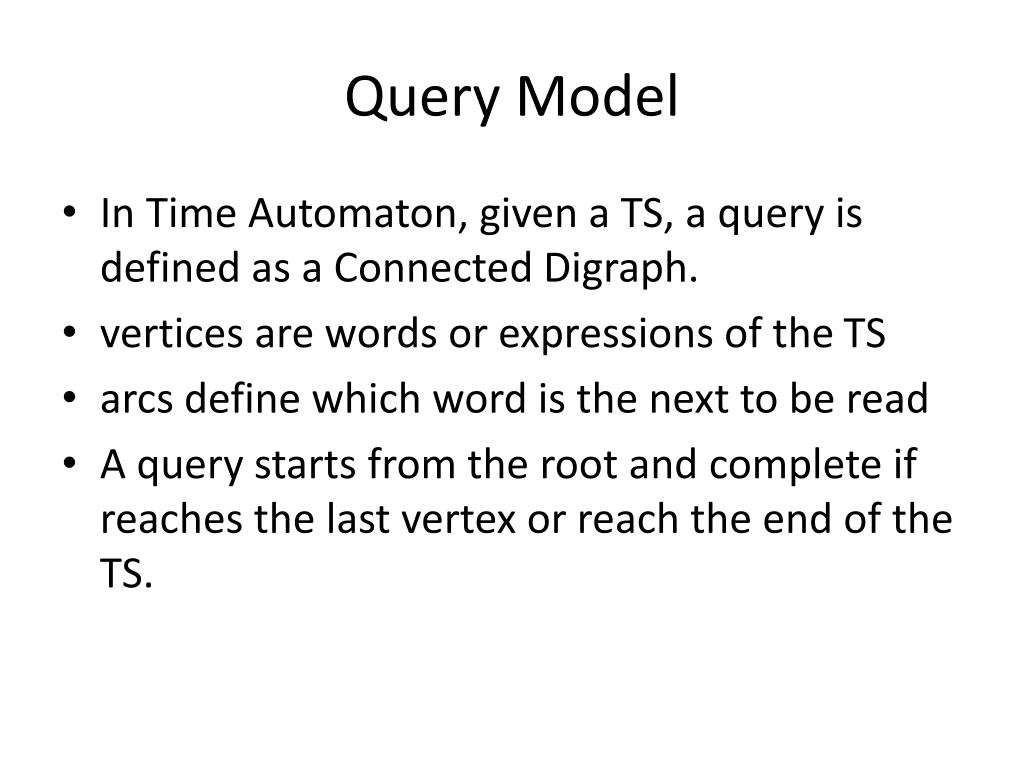 Query Model

• In Time Automaton, given a TS, a query is defined as a Connected Digraph.
• vertices are words or expressions of the TS
• arcs define which word is the next to be read
• A query starts from the root and complete if reaches the last vertex or reach the end of the TS.